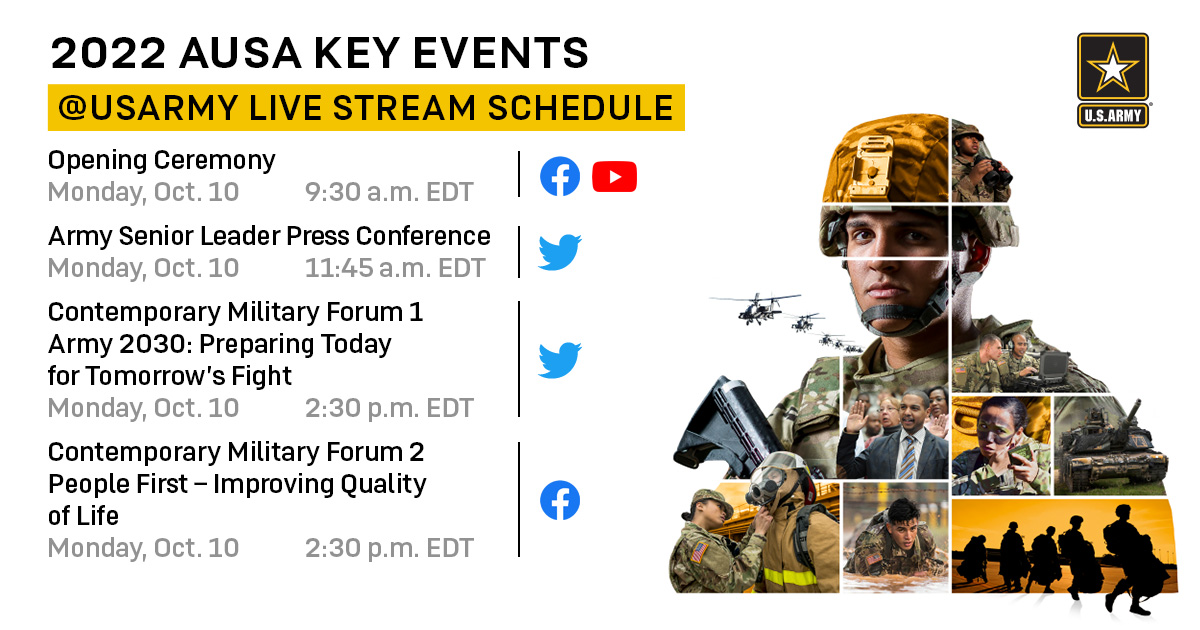 2022 AUSA KEY EVENTS

@USARMY LIVE STREAM SCHEDULE

Opening Ceremony
Monday, Oct. 10 9:30 a.m. EDT

Army Senior Leader Press Conference
Monday, Oct. 10 11:45 a.m. EDT

Contemporary Military Forum 1
Army 2030: Preparing Today for Tomorrow's Fight
Monday, Oct. 10 2:30 p.m. EDT

Contemporary Military Forum 2
People First – Improving Quality of Life
Monday, Oct. 10 2:30 p.m. EDT

U.S.ARMY